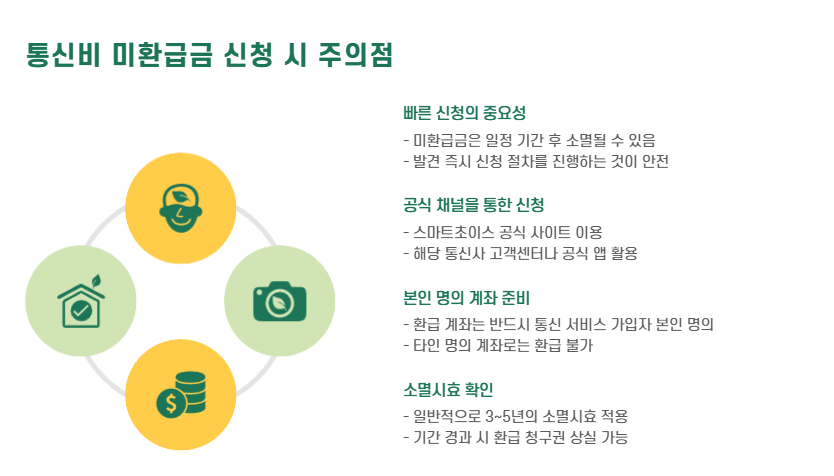 통신비 미환급금 신청 시 주의점

빠른 신청의 중요성

- 미환급금은 일정 기간 후 소멸될 수 있음
- 발견 즉시 신청 절차를 진행하는 것이 안전

공식 채널을 통한 신청

- 스마트초이스 공식 사이트 이용
- 해당 통신사 고객센터나 공식 앱 활용

본인 명의 계좌 준비

- 환급 계좌는 반드시 통신 서비스 가입자 본인 명의
- 타인 명의 계좌로는 환급 불가

소멸시효 확인

- 일반적으로 3~5년의 소멸시효 적용
- 기간 경과 시 환급 청구권 상실 가능